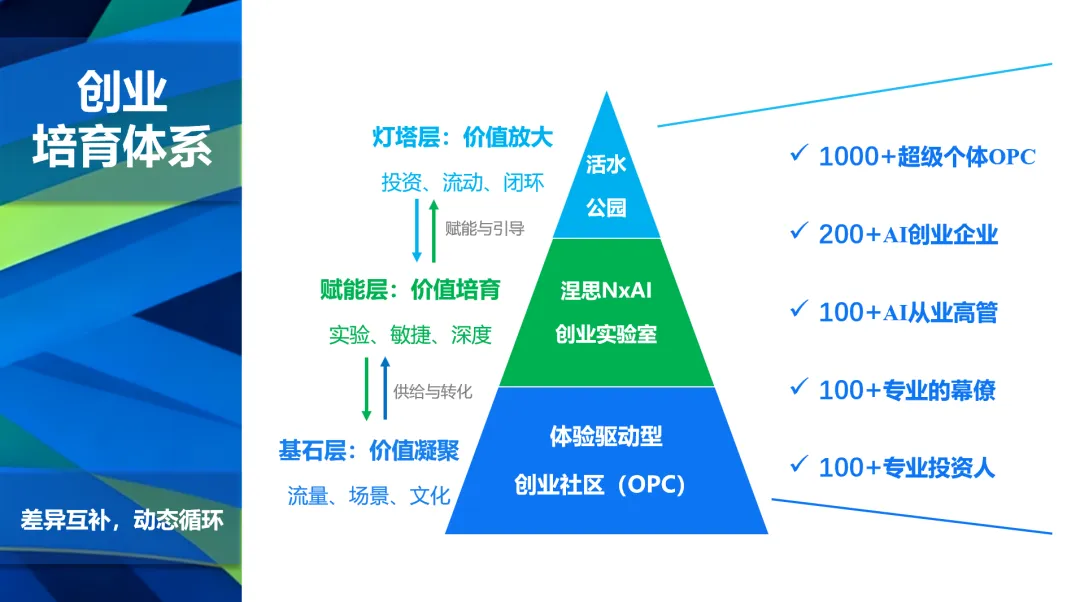 创业
培育体系

差异互补，动态循环

灯塔层：价值放大

投资、流动、闭环

赋能与引导

赋能层：价值培育

实验、敏捷、深度

供给与转化

基石层：价值凝聚

流量、场景、文化

活水
公园

涅思NxAI
创业实验室

体验驱动型
创业社区（OPC）

✓ 1000+超级个体OPC

✓ 200+AI创业企业

✓ 100+AI从业高管

✓ 100+专业的幕僚

✓ 100+专业投资人